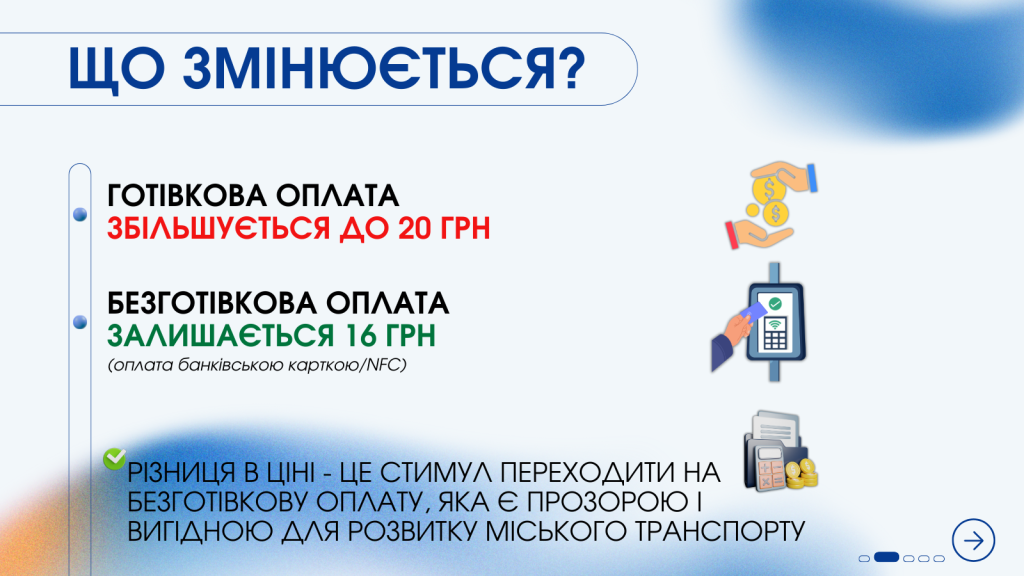 ЩО ЗМІНЮЄТЬСЯ?

ГОТІВКОВА ОПЛАТА
ЗБІЛЬШУЄТЬСЯ ДО 20 ГРН

БЕЗГОТІВКОВА ОПЛАТА
ЗАЛИШАЄТЬСЯ 16 ГРН
(оплата банківською карткою/NFC)

РІЗНИЦЯ В ЦІНІ - ЦЕ СТИМУЛ ПЕРЕХОДИТИ НА БЕЗГОТІВКОВУ ОПЛАТУ, ЯКА Є ПРОЗОРОЮ І ВИГІДНОЮ ДЛЯ РОЗВИТКУ МІСЬКОГО ТРАНСПОРТУ